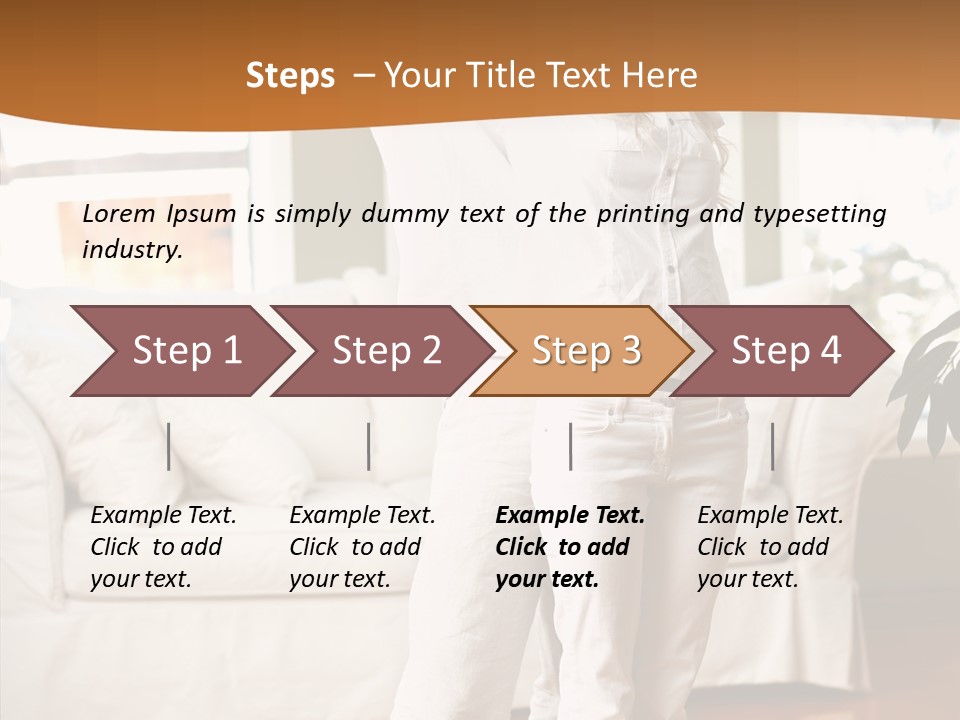 Steps – Your Title Text Here

Lorem Ipsum is simply dummy text of the printing and typesetting industry.

Step 1

Step 2

Step 3

Step 4

Example Text. Click to add your text.

Example Text. Click to add your text.

Example Text. Click to add your text.

Example Text. Click to add your text.